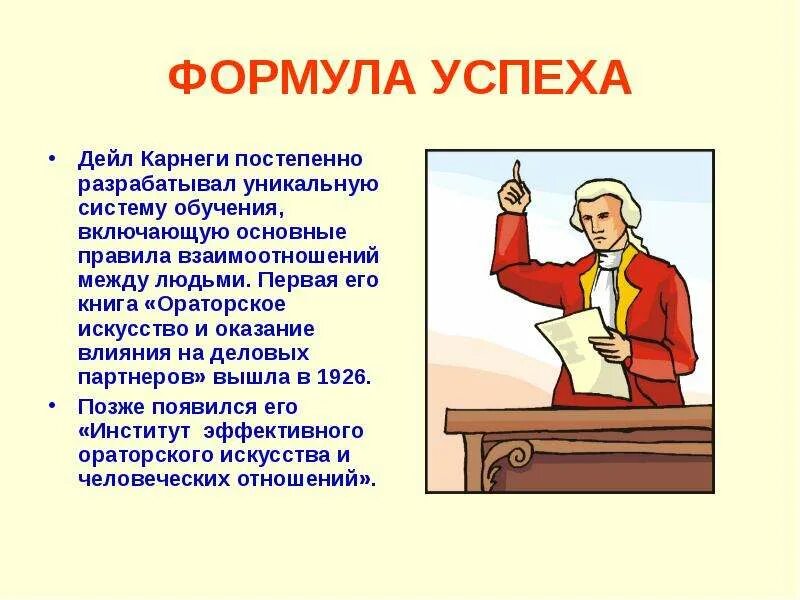 ФОРМУЛА УСПЕХА

• Дейл Карнеги постепенно разрабатывал уникальную систему обучения, включающую основные правила взаимоотношений между людьми. Первая его книга «Ораторское искусство и оказание влияния на деловых партнеров» вышла в 1926.

• Позже появился его «Институт эффективного ораторского искусства и человеческих отношений».